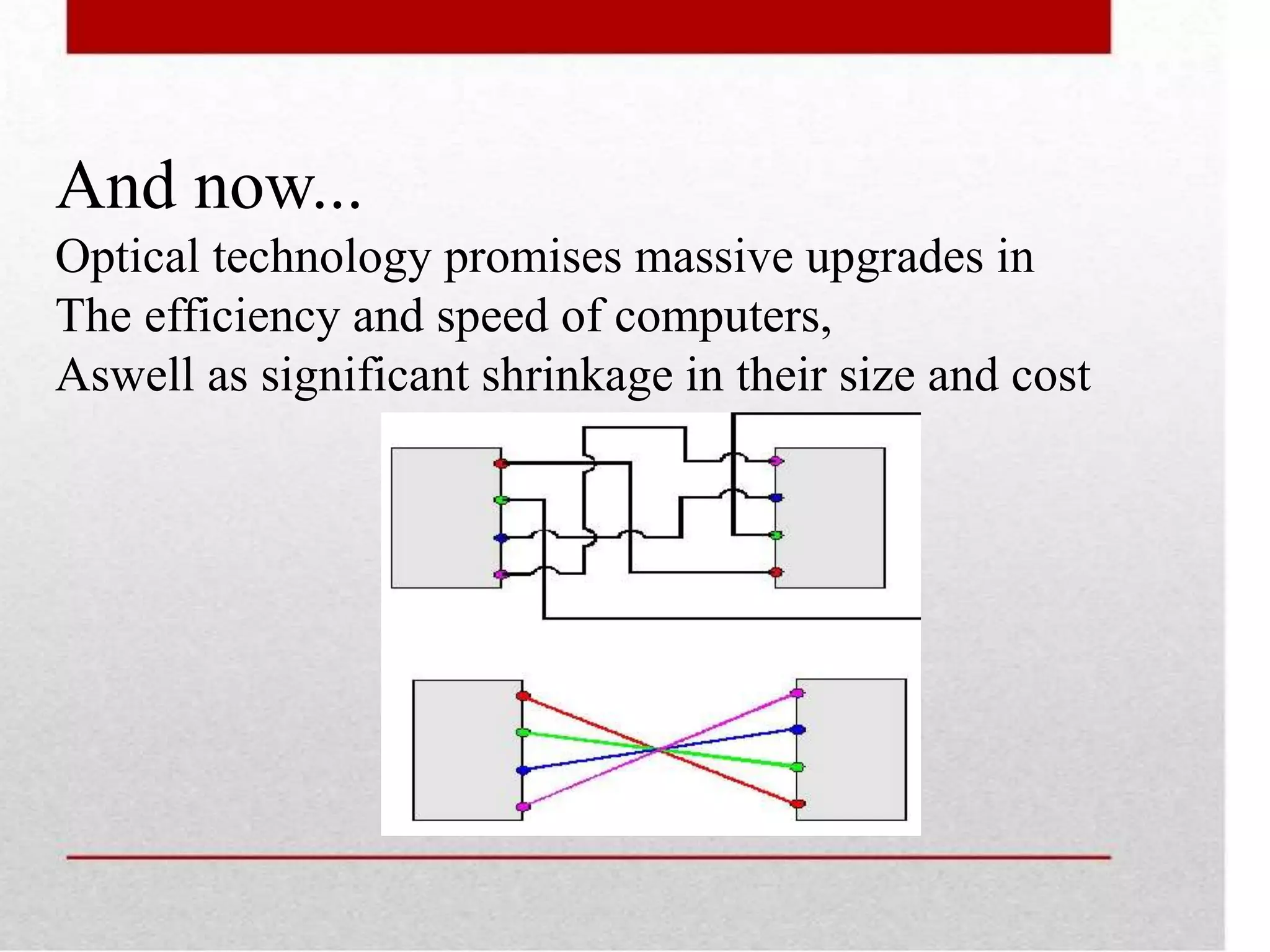 And now...

Optical technology promises massive upgrades in
The efficiency and speed of computers,
Aswell as significant shrinkage in their size and cost